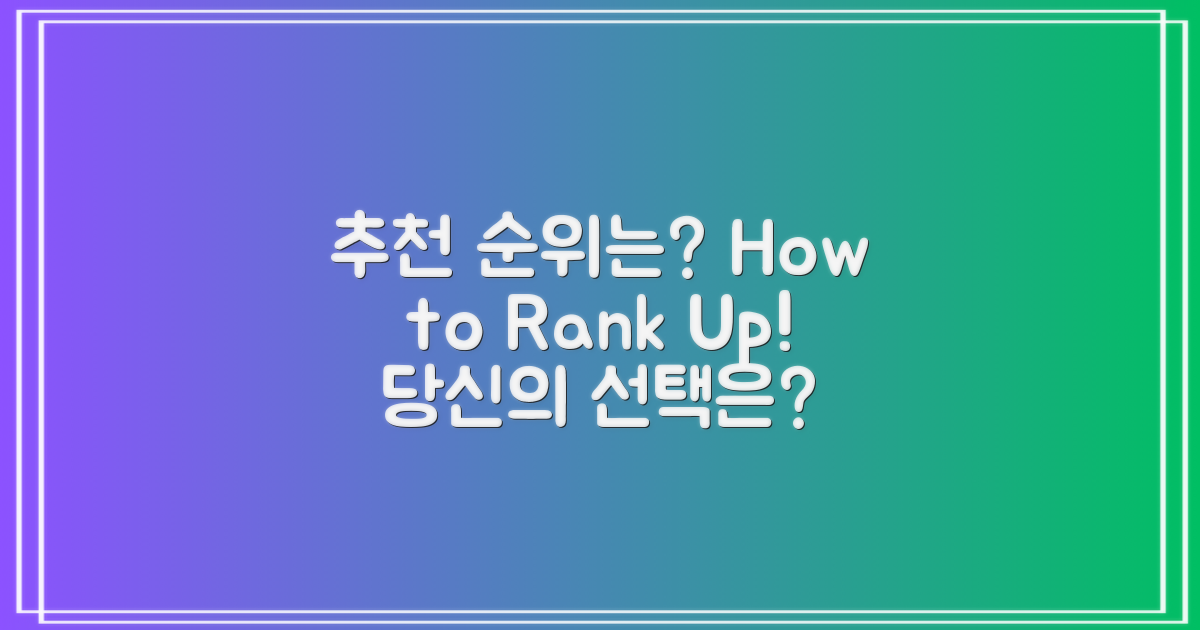 추천 순위는? How to Rank Up! 당신의 선택은?